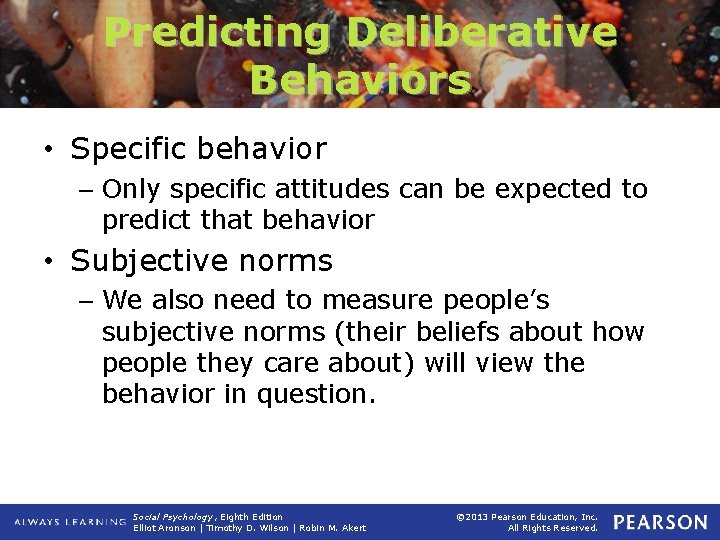 Predicting Deliberative Behaviors

• Specific behavior
– Only specific attitudes can be expected to predict that behavior

• Subjective norms
– We also need to measure people's subjective norms (their beliefs about how people they care about) will view the behavior in question.

ALWAYS LEARNING

Social Psychology, Eighth Edition
Elliot Aronson | Timothy D. Wilson | Robin M. Akert

©2013 Pearson Education, Inc.
All Rights Reserved.

PEARSON